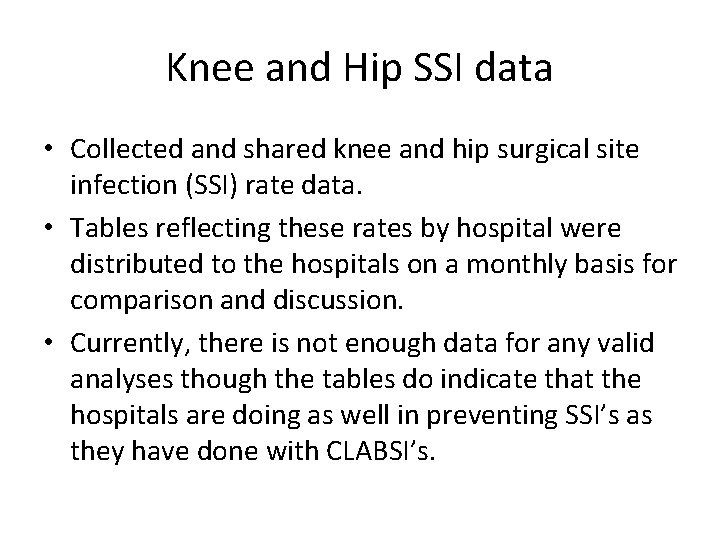 Knee and Hip SSI data

• Collected and shared knee and hip surgical site infection (SSI) rate data.

• Tables reflecting these rates by hospital were distributed to the hospitals on a monthly basis for comparison and discussion.

• Currently, there is not enough data for any valid analyses though the tables do indicate that the hospitals are doing as well in preventing SSI's as they have done with CLABSI's.